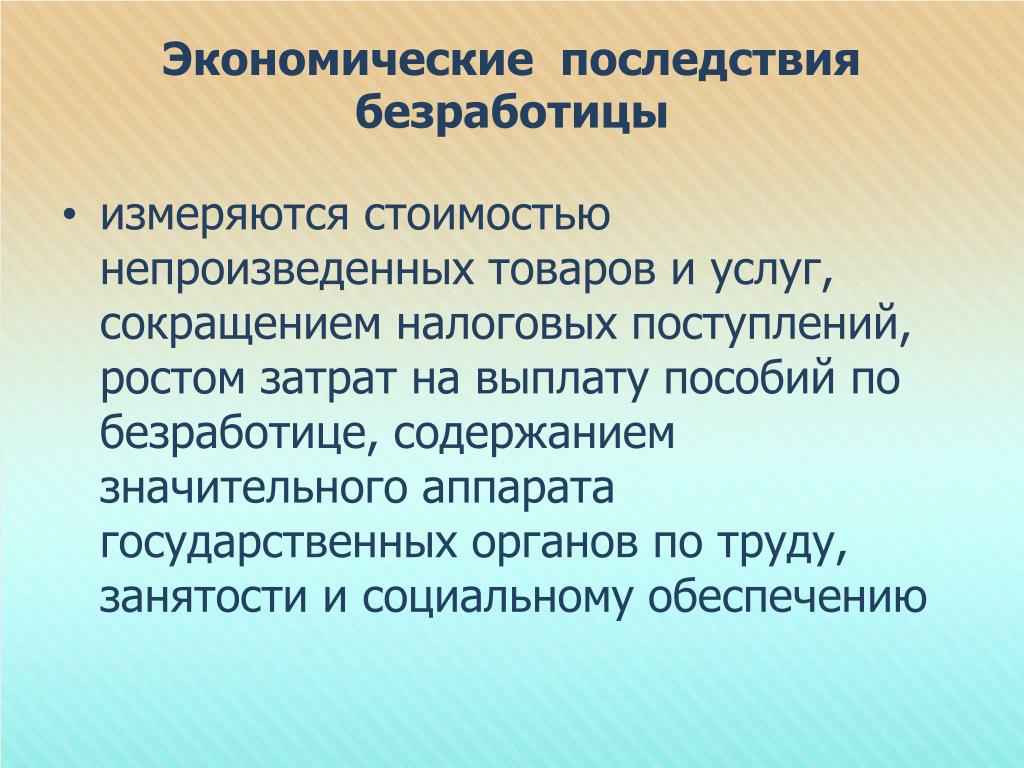 Экономические последствия безработицы

• измеряются стоимостью непроизведенных товаров и услуг, сокращением налоговых поступлений, ростом затрат на выплату пособий по безработице, содержанием значительного аппарата государственных органов по труду, занятости и социальному обеспечению